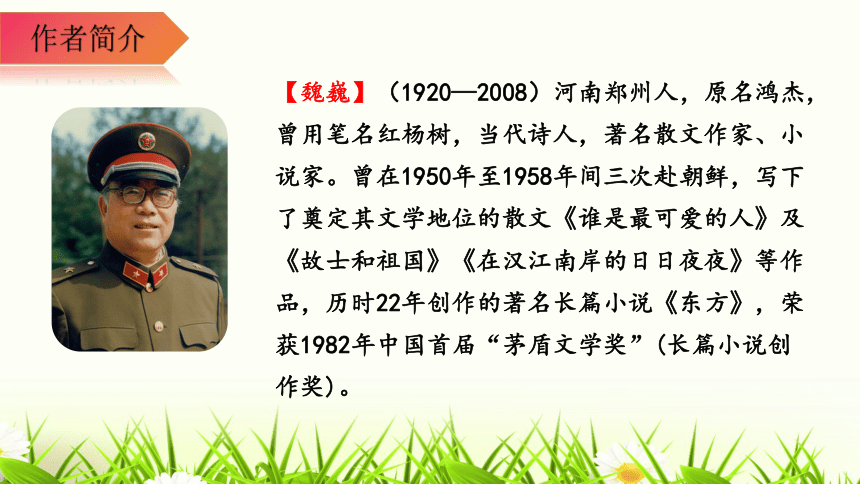 作者简介

【魏巍】（1920—2008）河南郑州人，原名鸿杰，曾用笔名红杨树，当代诗人，著名散文作家、小说家。曾在1950年至1958年间三次赴朝鲜，写下了奠定其文学地位的散文《谁是最可爱的人》及《故士和祖国》《在汉江南岸的日日夜夜》等作品，历时22年创作的著名长篇小说《东方》，荣获1982年中国首届“茅盾文学奖”(长篇小说创作奖)。